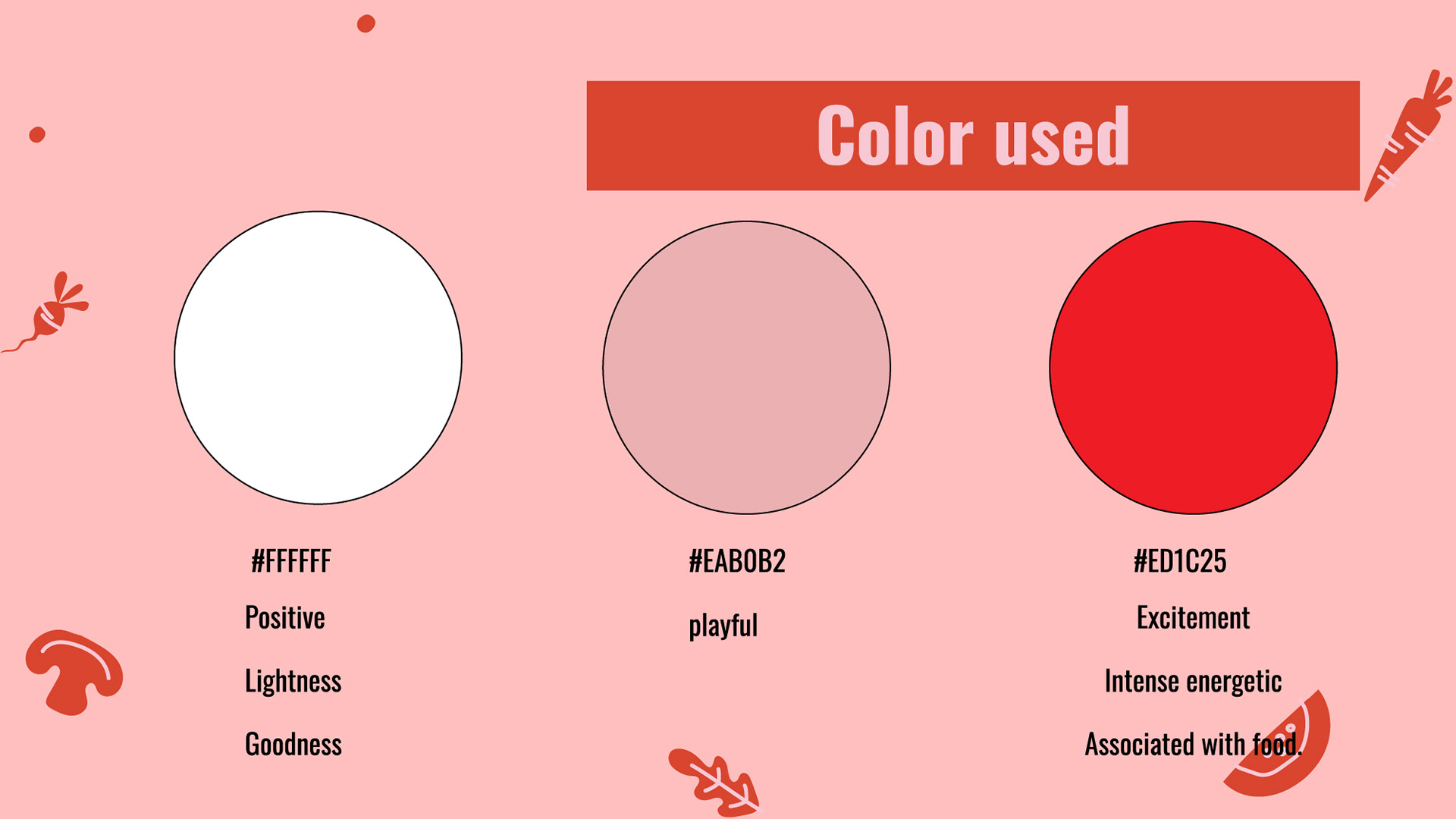 Color used

#FFFFFF

Positive

Lightness

Goodness

#EAB0B2

playful

#ED1C25

Excitement

Intense energetic

Associated with food.